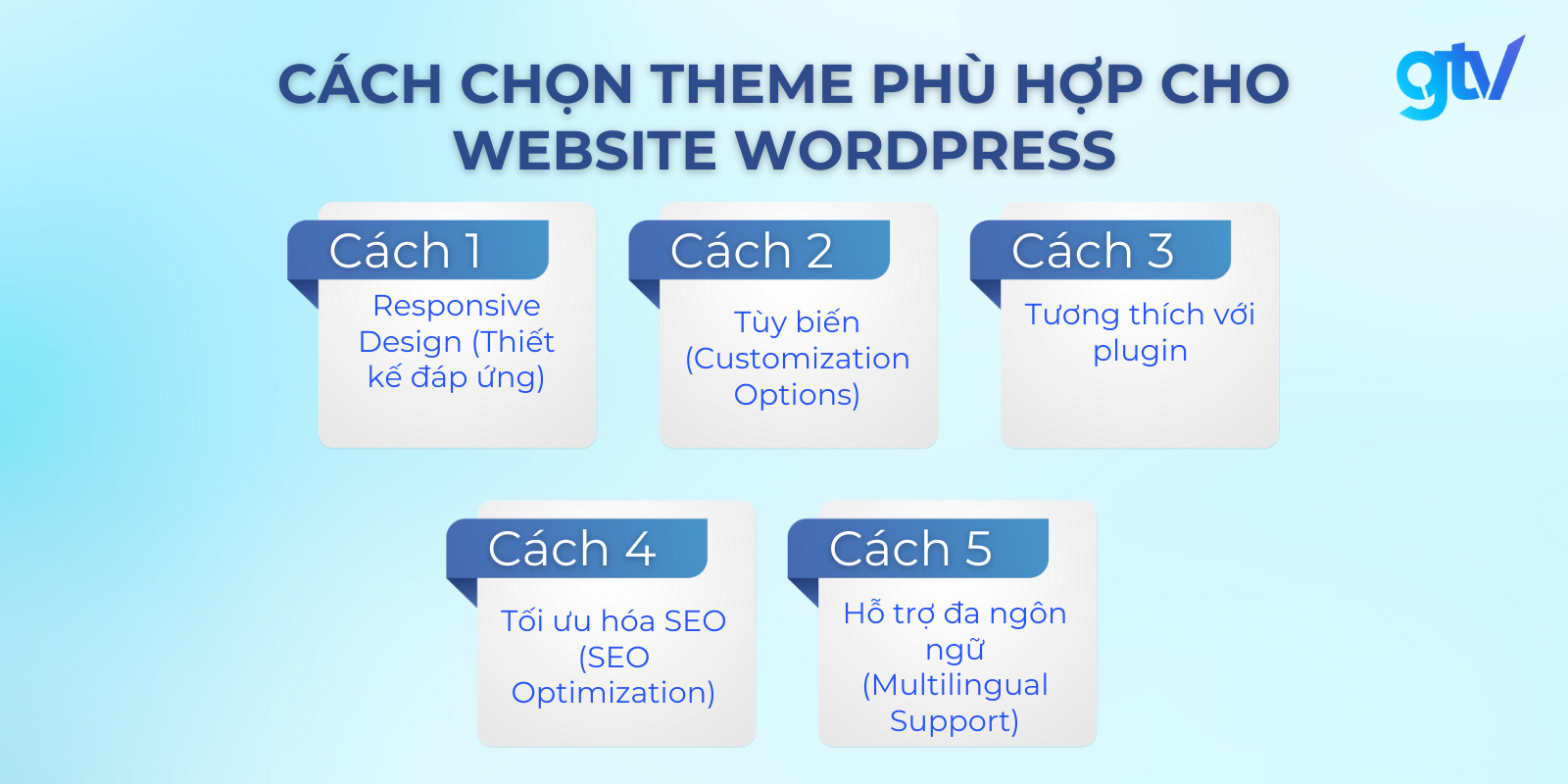 CÁCH CHỌN THEME PHÙ HỢP CHO WEBSITE WORDPRESS

gtv

Cách 1
Responsive Design (Thiết kế đáp ứng)

Cách 2
Tùy biến (Customization Options)

Cách 3
Tương thích với plugin

Cách 4
Tối ưu hóa SEO (SEO Optimization)

Cách 5
Hỗ trợ đa ngôn ngữ (Multilingual Support)